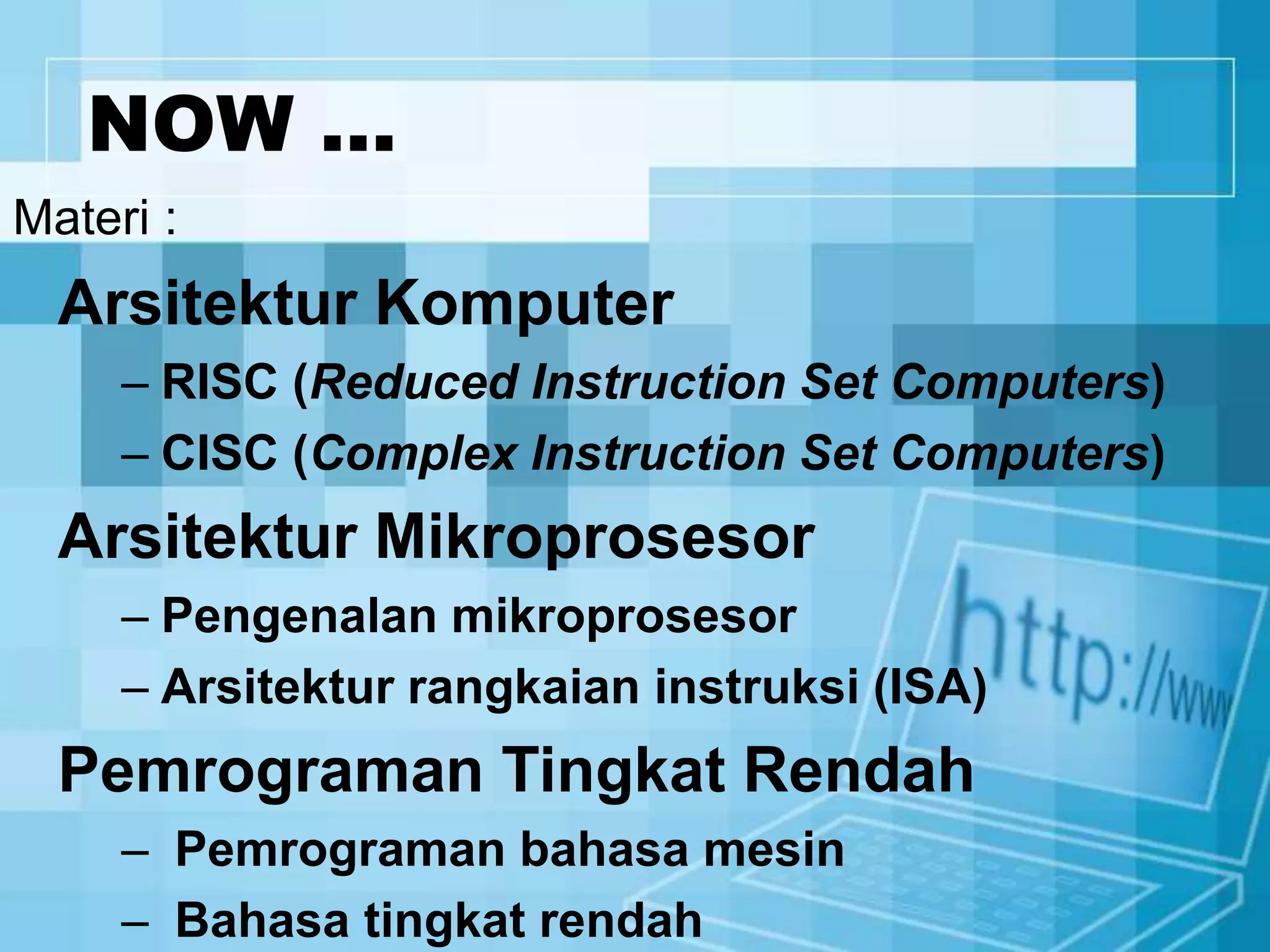 NOW ...

Materi :

Arsitektur Komputer

– RISC (Reduced Instruction Set Computers)

– CISC (Complex Instruction Set Computers)

Arsitektur Mikroprosesor

– Pengenalan mikroprosesor

– Arsitektur rangkaian instruksi (ISA)

Pemrograman Tingkat Rendah

– Pemrograman bahasa mesin

– Bahasa tingkat rendah

http://www